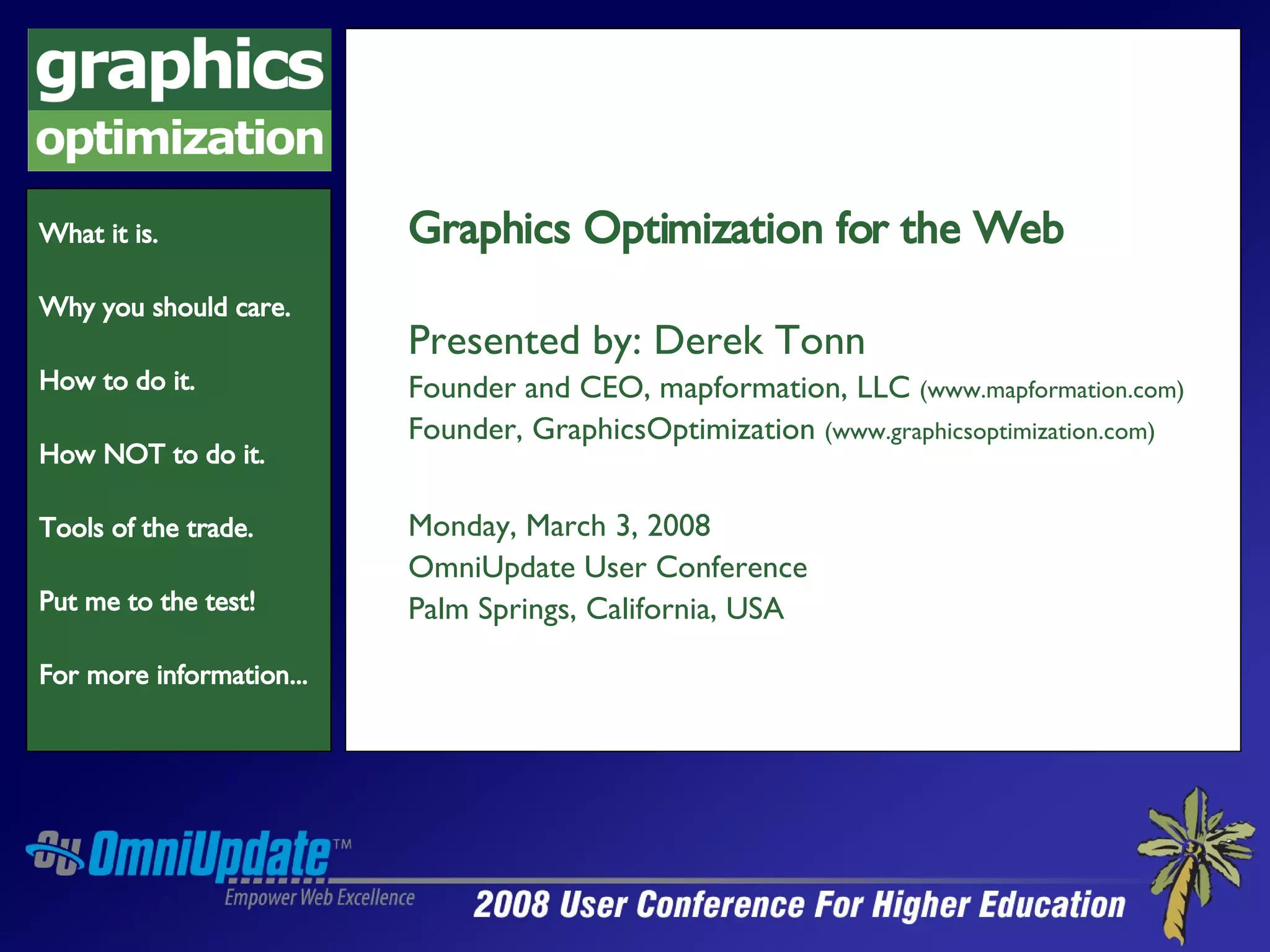 graphics
optimization

What it is.

Why you should care.

How to do it.

How NOT to do it.

Tools of the trade.

Put me to the test!

For more information...

Graphics Optimization for the Web

Presented by: Derek Tonn
Founder and CEO, mapformation, LLC (www.mapformation.com)
Founder, GraphicsOptimization (www.graphicsoptimization.com)

Monday, March 3, 2008
OmniUpdate User Conference
Palm Springs, California, USA

OU OmniUpdate™
Empower Web Excellence

2008 User Conference For Higher Education